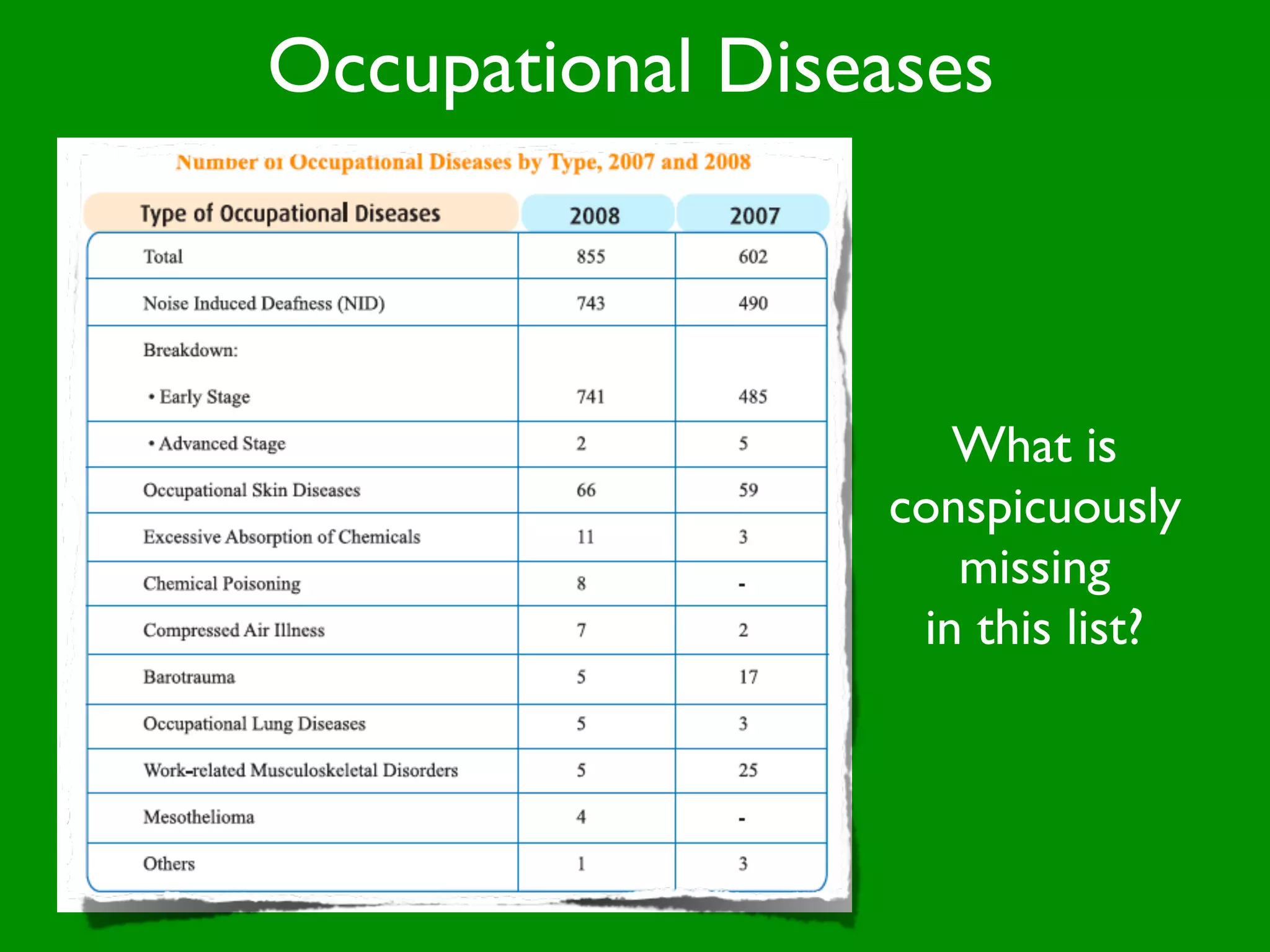 Occupational Diseases

Number of Occupational Diseases by Type, 2007 and 2008

| Type of Occupational Diseases | 2008 | 2007 |
|---|---|---|
| Total | 855 | 602 |
| Noise Induced Deafness (NID) | 743 | 490 |
| Breakdown: • Early Stage | 741 | 485 |
| • Advanced Stage | 2 | 5 |
| Occupational Skin Diseases | 66 | 59 |
| Excessive Absorption of Chemicals | 11 | 3 |
| Chemical Poisoning | 8 | - |
| Compressed Air Illness | 7 | 2 |
| Barotrauma | 5 | 17 |
| Occupational Lung Diseases | 5 | 3 |
| Work-related Musculoskeletal Disorders | 5 | 25 |
| Mesothelioma | 4 | - |
| Others | 1 | 3 |

What is conspicuously missing in this list?